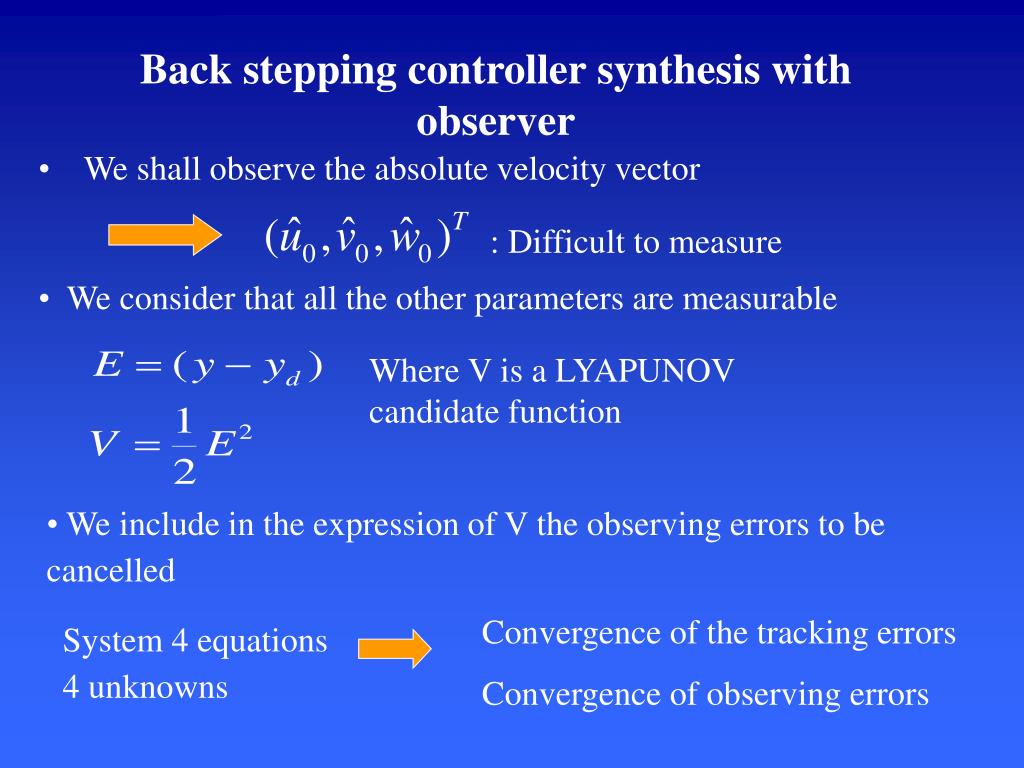 Back stepping controller synthesis with observer

• We shall observe the absolute velocity vector

$(\hat{u}_0, \hat{v}_0, \hat{w}_0)^T$ : Difficult to measure

• We consider that all the other parameters are measurable

$E = (y - y_d)$

$V = \frac{1}{2}E^2$

Where V is a LYAPUNOV candidate function

• We include in the expression of V the observing errors to be cancelled

System 4 equations
4 unknowns

Convergence of the tracking errors

Convergence of observing errors